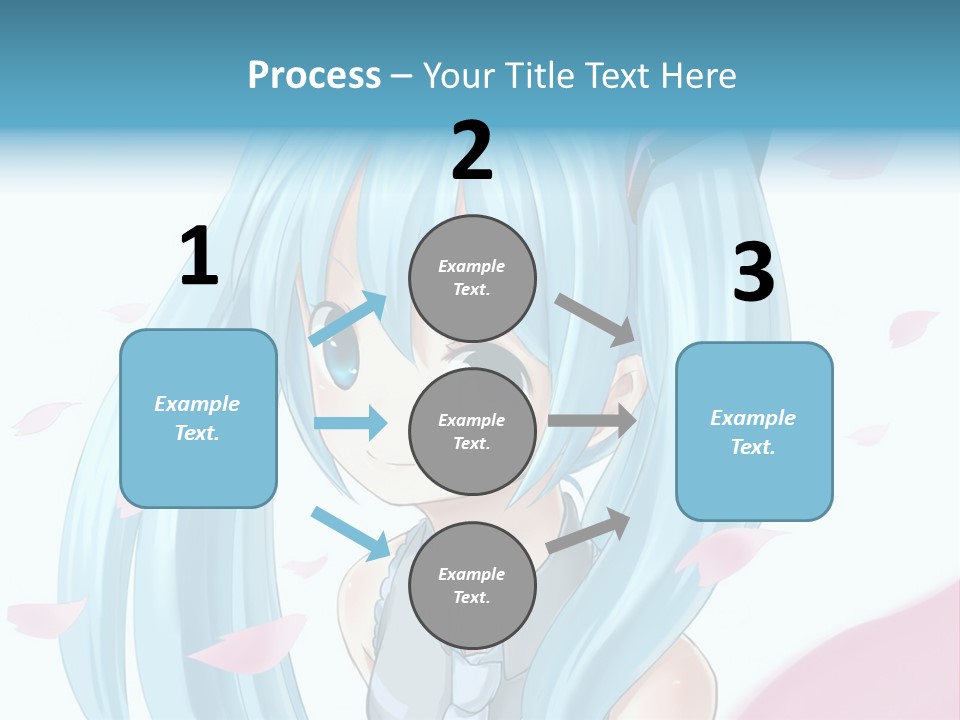 Process – Your Title Text Here

1

Example Text.

2

Example Text.

Example Text.

Example Text.

3

Example Text.